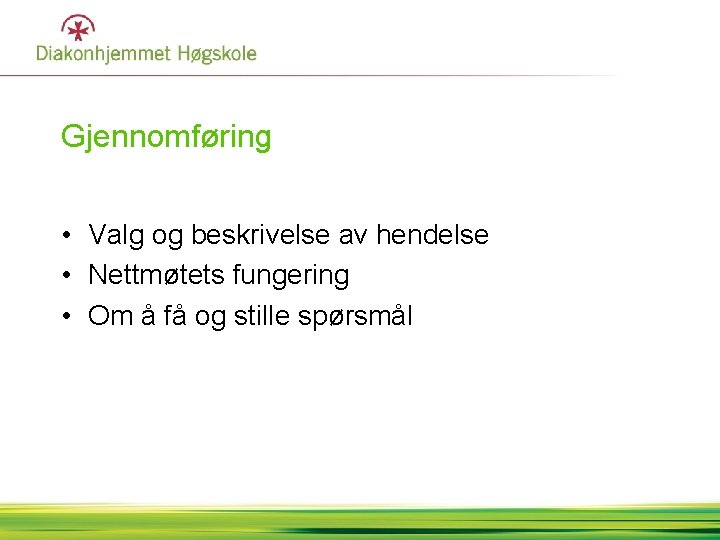 Diakonhjemmet Høgskole

Gjennomføring

• Valg og beskrivelse av hendelse
• Nettmøtets fungering
• Om å få og stille spørsmål